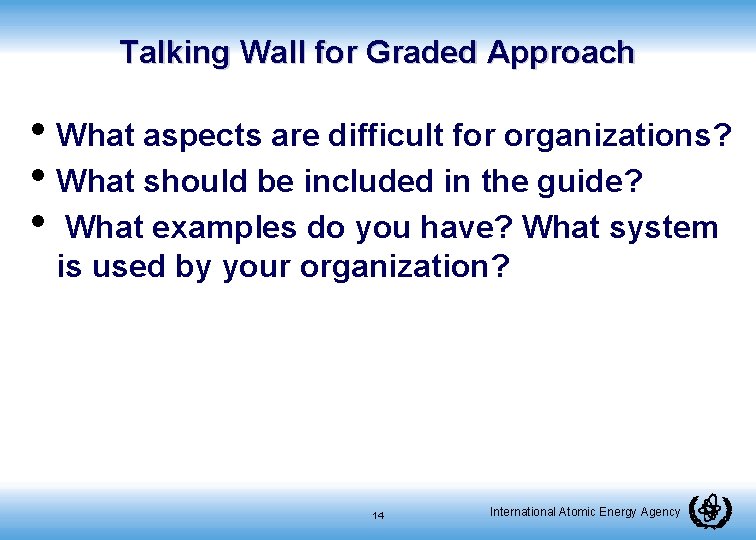 Talking Wall for Graded Approach

• What aspects are difficult for organizations?
• What should be included in the guide?
• What examples do you have? What system is used by your organization?

14

International Atomic Energy Agency